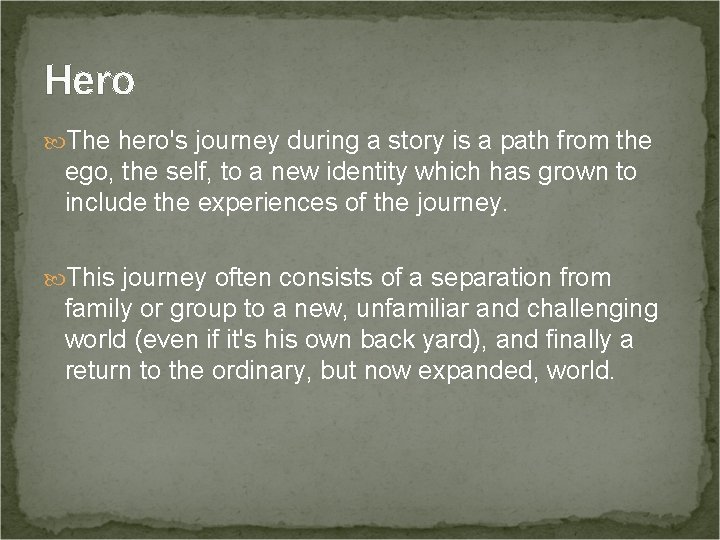 Hero

The hero's journey during a story is a path from the ego, the self, to a new identity which has grown to include the experiences of the journey.

This journey often consists of a separation from family or group to a new, unfamiliar and challenging world (even if it's his own back yard), and finally a return to the ordinary, but now expanded, world.